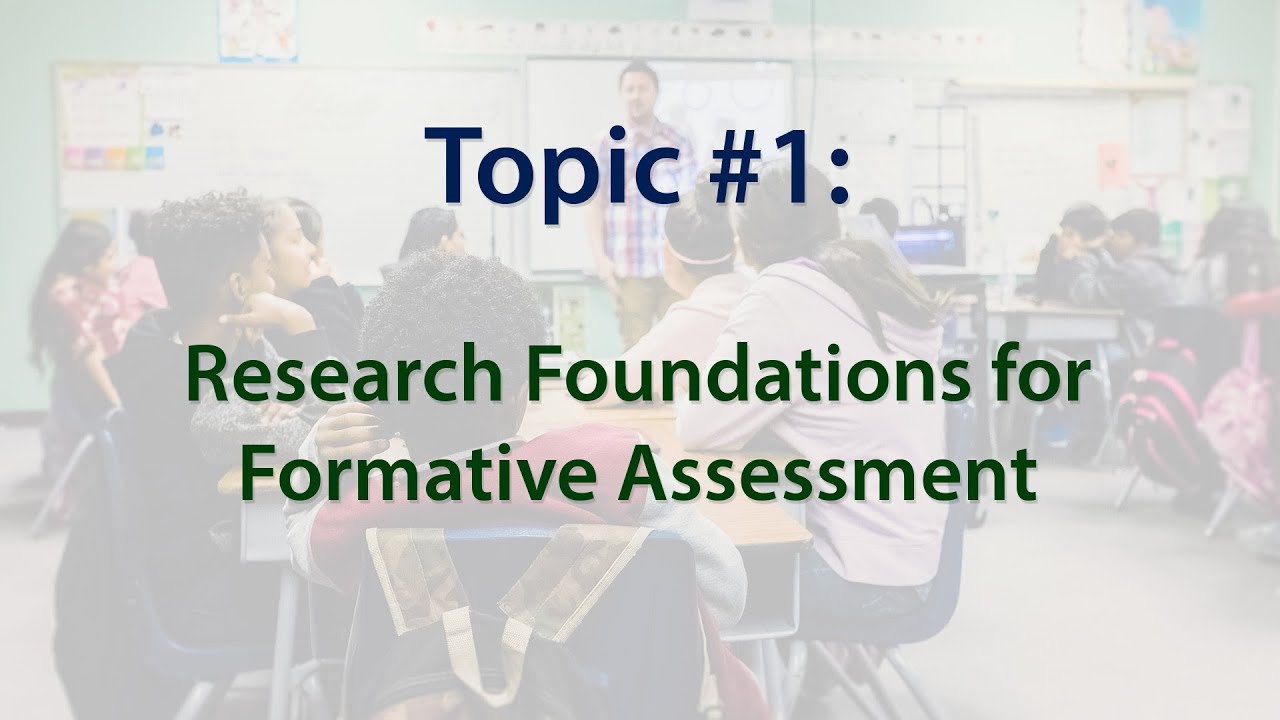 Topic #1:

Research Foundations for Formative Assessment